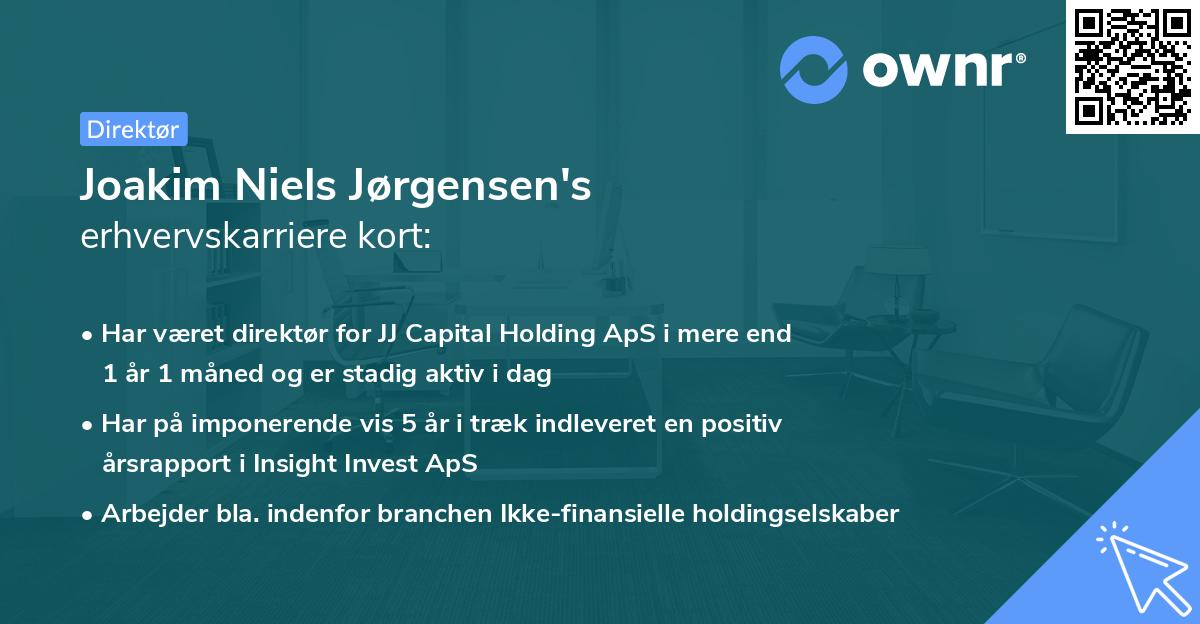 ownr®

Direktør

Joakim Niels Jørgensen's
erhvervskarriere kort:

• Har været direktør for JJ Capital Holding ApS i mere end 1 år 1 måned og er stadig aktiv i dag

• Har på imponerende vis 5 år i træk indleveret en positiv årsrapport i Insight Invest ApS

• Arbejder bla. indenfor branchen Ikke-finansielle holdingselskaber